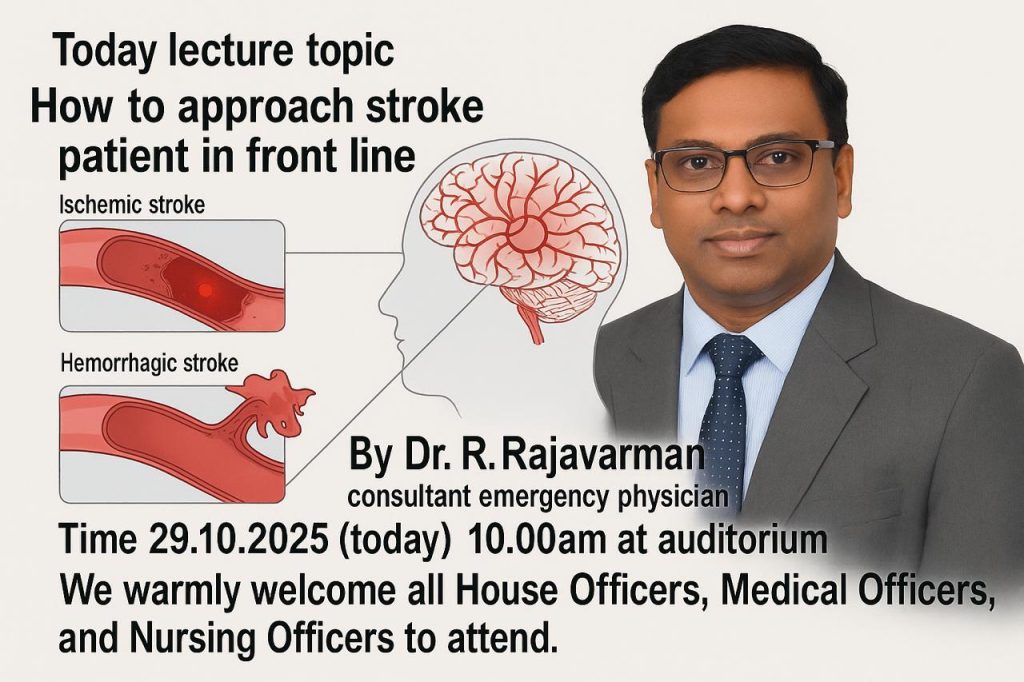 Today lecture topic
How to approach stroke patient in front line

Ischemic stroke

Hemorrhagic stroke

By Dr. R.Rajavarman
consultant emergency physician

Time 29.10.2025 (today) 10.00am at auditorium
We warmly welcome all House Officers, Medical Officers, and Nursing Officers to attend.